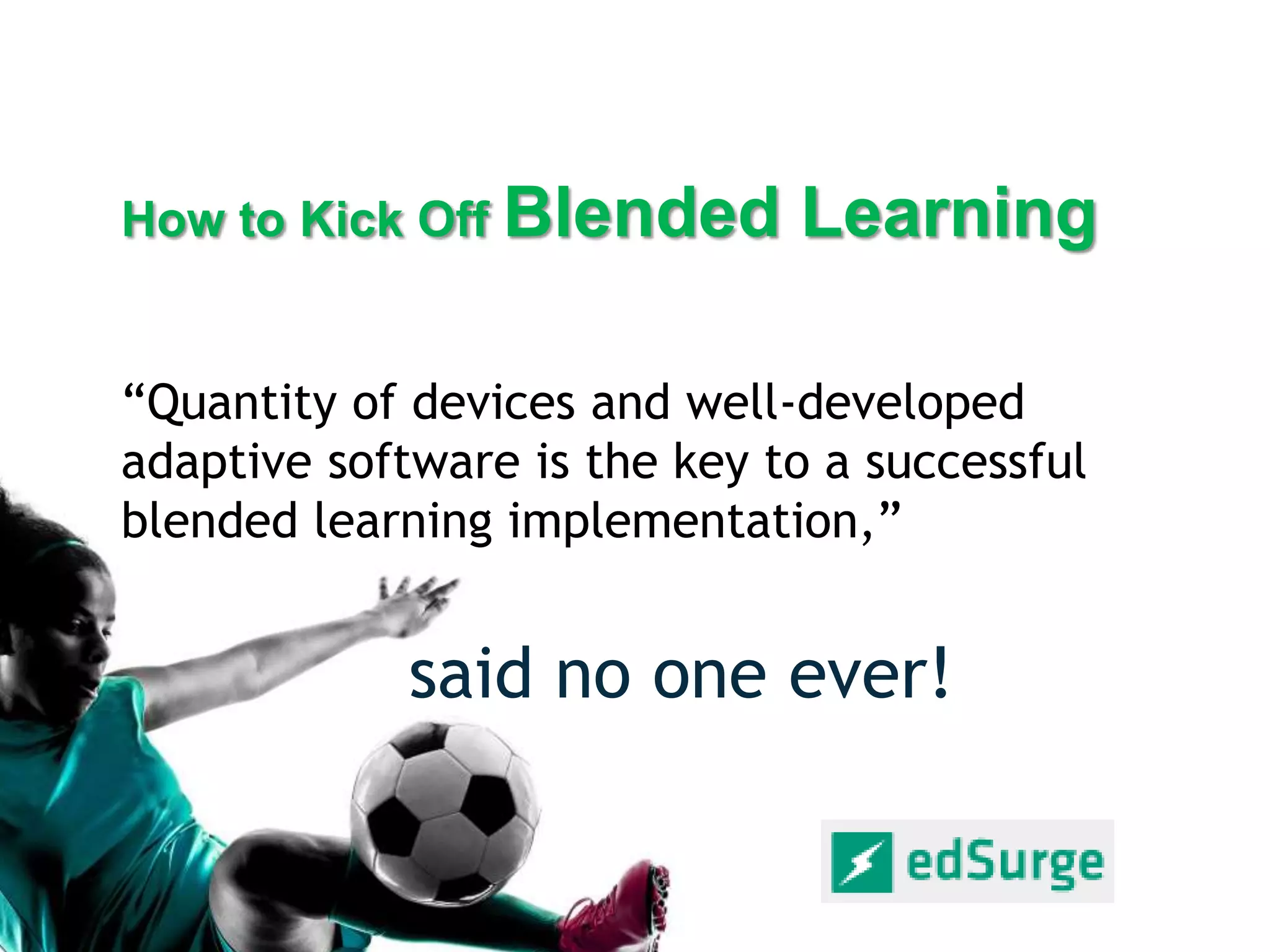 How to Kick Off Blended Learning

“Quantity of devices and well-developed adaptive software is the key to a successful blended learning implementation,”

said no one ever!

edSurge